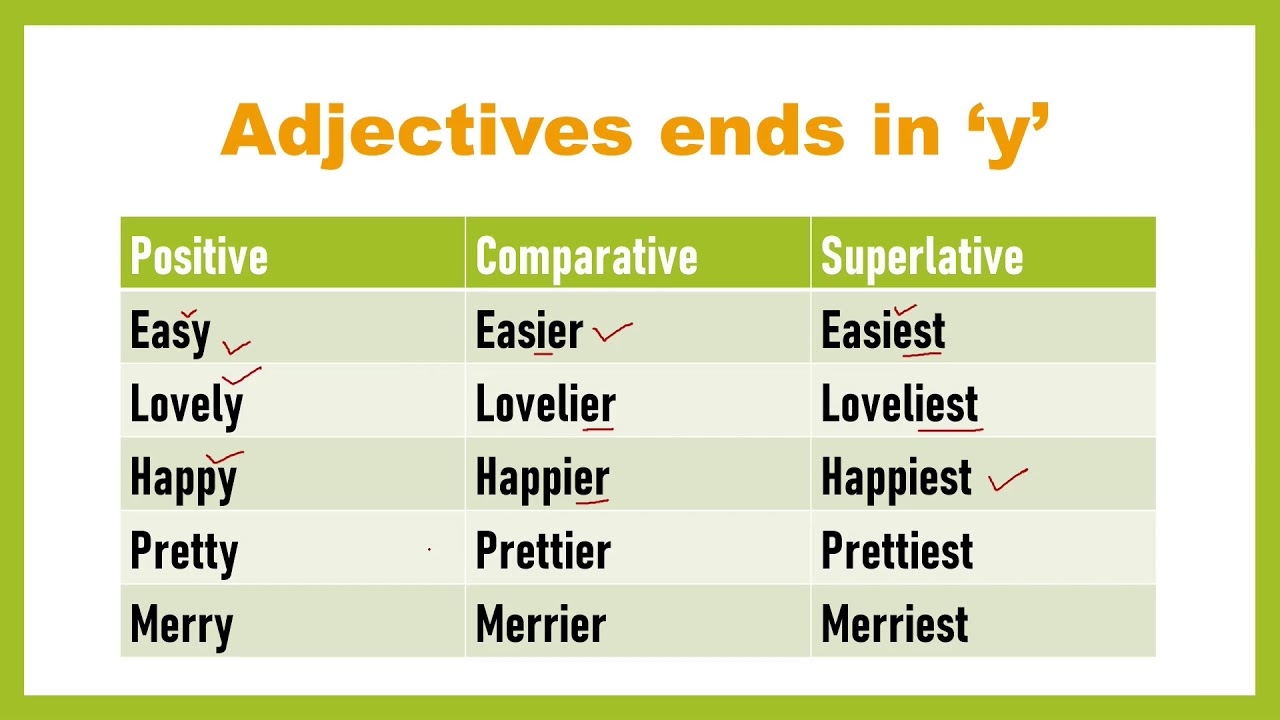 Adjectives ends in ‘y’

| Positive | Comparative | Superlative |
|---|---|---|
| Easy | Easier | Easiest |
| Lovely | Lovelier | Loveliest |
| Happy | Happier | Happiest |
| Pretty | Prettier | Prettiest |
| Merry | Merrier | Merriest |